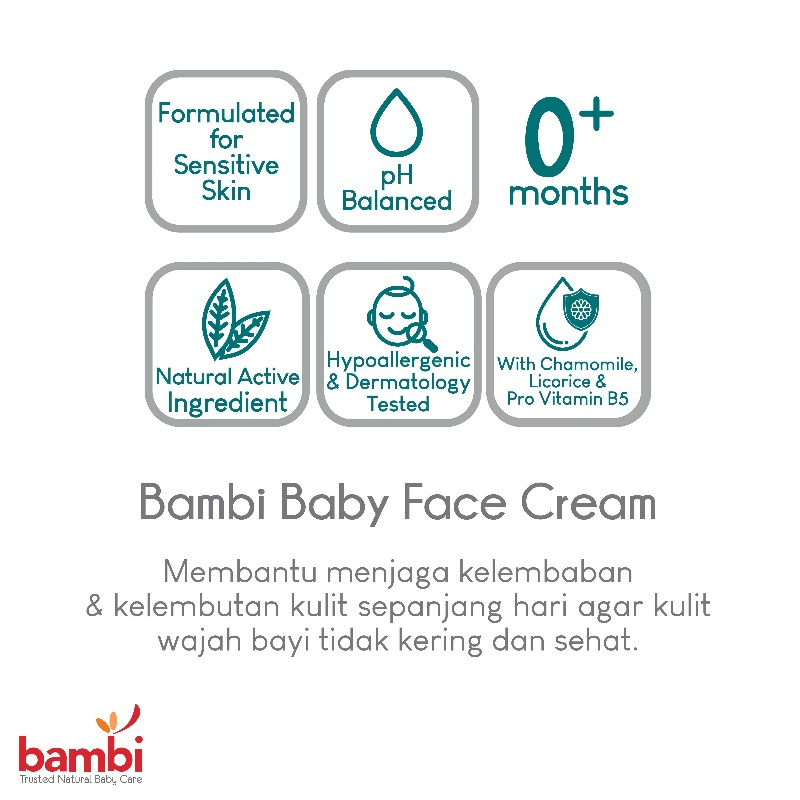 Formulated for Sensitive Skin

pH Balanced

0+ months

Natural Active Ingredient

Hypoallergenic & Dermatology Tested

With Chamomile, Licorice & Pro Vitamin B5

Bambi Baby Face Cream

Membantu menjaga kelembaban & kelembutan kulit sepanjang hari agar kulit wajah bayi tidak kering dan sehat.

bambi
Trusted Natural Baby Care